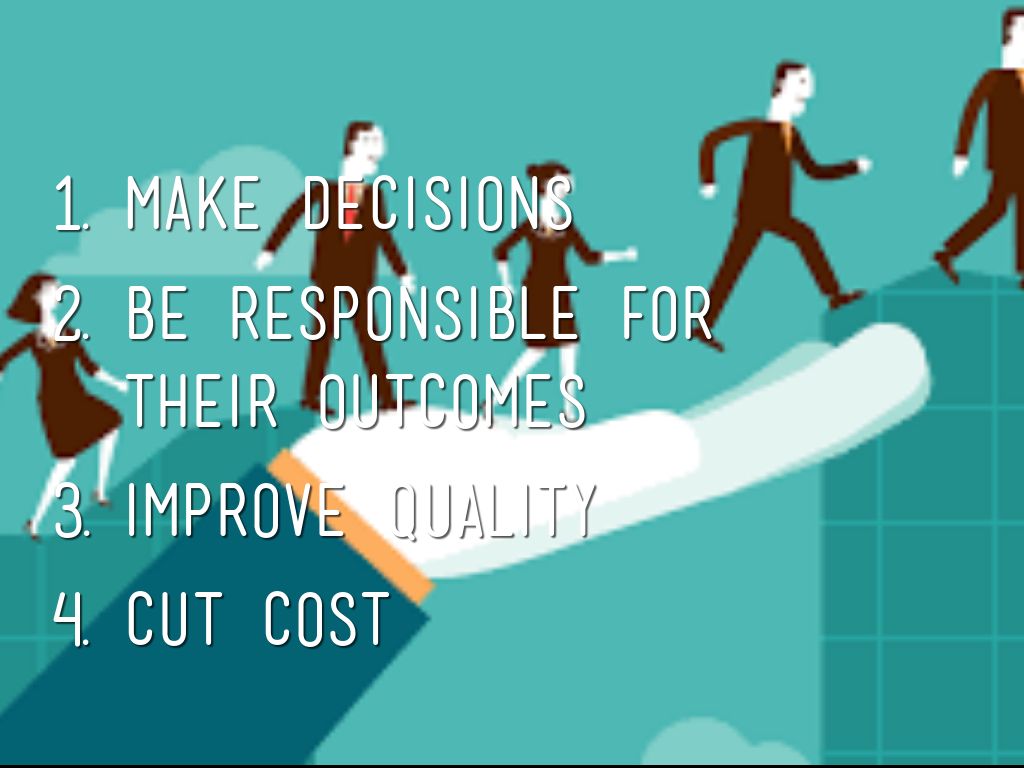 1. MAKE DECISIONS
2. BE RESPONSIBLE FOR THEIR OUTCOMES
3. IMPROVE QUALITY
4. CUT COST